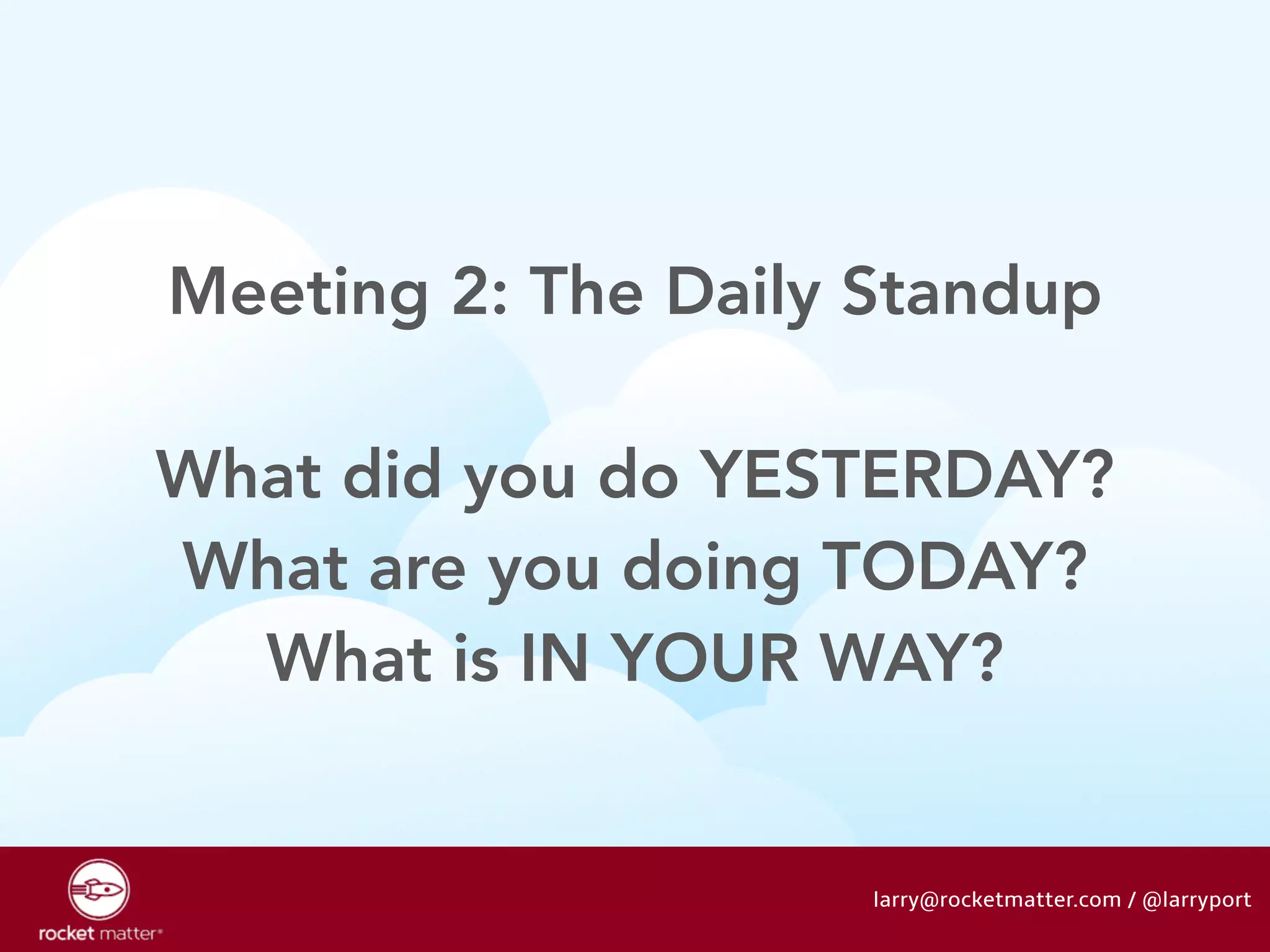 Meeting 2: The Daily Standup

What did you do YESTERDAY?
What are you doing TODAY?
What is IN YOUR WAY?

rocket matter®

larry@rocketmatter.com / @larryport